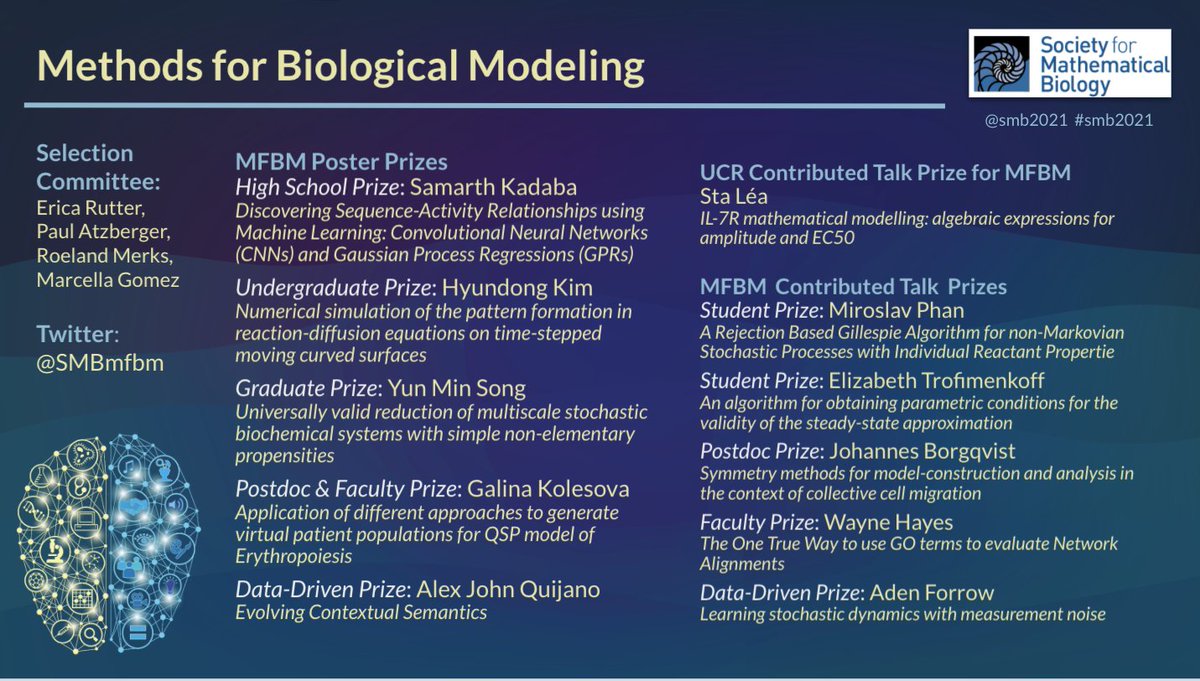 Methods for Biological Modeling

Society for Mathematical Biology

@smb2021 #smb2021

Selection Committee:
Erica Rutter,
Paul Atzberger,
Roeland Merks,
Marcella Gomez

Twitter:
@SMBmfbm

MFBM Poster Prizes
High School Prize: Samarth Kadaba
Discovering Sequence-Activity Relationships using Machine Learning: Convolutional Neural Networks (CNNs) and Gaussian Process Regressions (GPRs)

Undergraduate Prize: Hyundong Kim
Numerical simulation of the pattern formation in reaction-diffusion equations on time-stepped moving curved surfaces

Graduate Prize: Yun Min Song
Universally valid reduction of multiscale stochastic biochemical systems with simple non-elementary propensities

Postdoc & Faculty Prize: Galina Kolesova
Application of different approaches to generate virtual patient populations for QSP model of Erythropoiesis

Data-Driven Prize: Alex John Quijano
Evolving Contextual Semantics

UCR Contributed Talk Prize for MFBM
Sta Léa
IL-7R mathematical modelling: algebraic expressions for amplitude and EC50

MFBM Contributed Talk Prizes
Student Prize: Miroslav Phan
A Rejection Based Gillespie Algorithm for non-Markovian Stochastic Processes with Individual Reactant Propertie

Student Prize: Elizabeth Trofimenkoff
An algorithm for obtaining parametric conditions for the validity of the steady-state approximation

Postdoc Prize: Johannes Borgqvist
Symmetry methods for model-construction and analysis in the context of collective cell migration

Faculty Prize: Wayne Hayes
The One True Way to use GO terms to evaluate Network Alignments

Data-Driven Prize: Aden Forrow
Learning stochastic dynamics with measurement noise